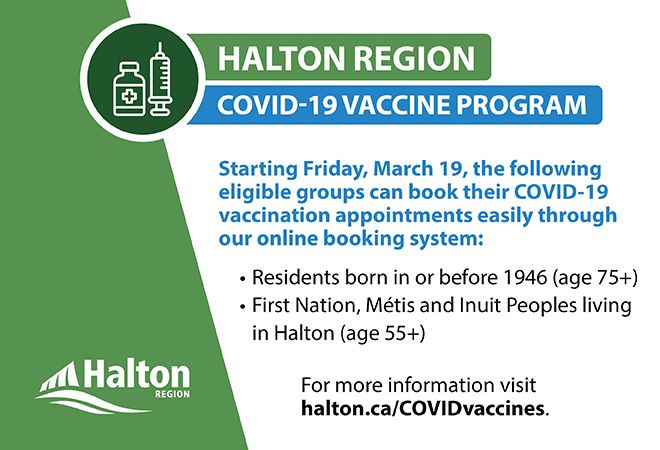 HALTON REGION
COVID-19 VACCINE PROGRAM

Starting Friday, March 19, the following eligible groups can book their COVID-19 vaccination appointments easily through our online booking system:

• Residents born in or before 1946 (age 75+)
• First Nation, Métis and Inuit Peoples living in Halton (age 55+)

Halton
REGION

For more information visit halton.ca/COVIDvaccines.